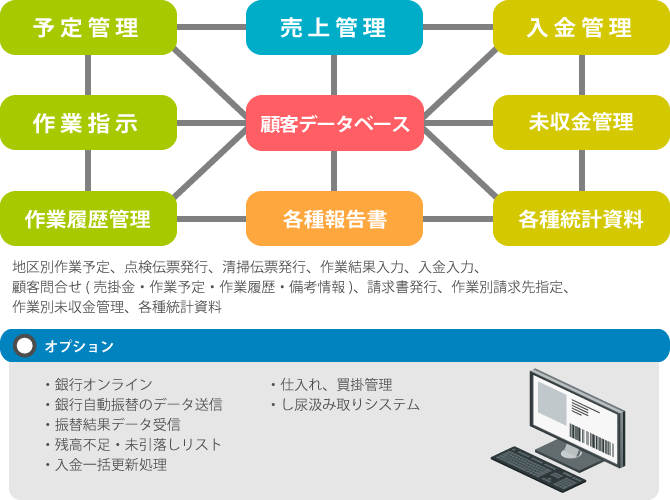 予定管理

売上管理

入金管理

作業指示

顧客データベース

未収金管理

作業履歴管理

各種報告書

各種統計資料

地区別作業予定、点検伝票発行、清掃伝票発行、作業結果入力、入金入力、顧客問合せ ( 売掛金・作業予定・作業履歴・備考情報 )、請求書発行、作業別請求先指定、作業別未収金管理、各種統計資料

オプション

・銀行オンライン
・銀行自動振替のデータ送信
・振替結果データ受信
・残高不足・未引落しリスト
・入金一括更新処理

・仕入れ、買掛管理
・し尿汲み取りシステム